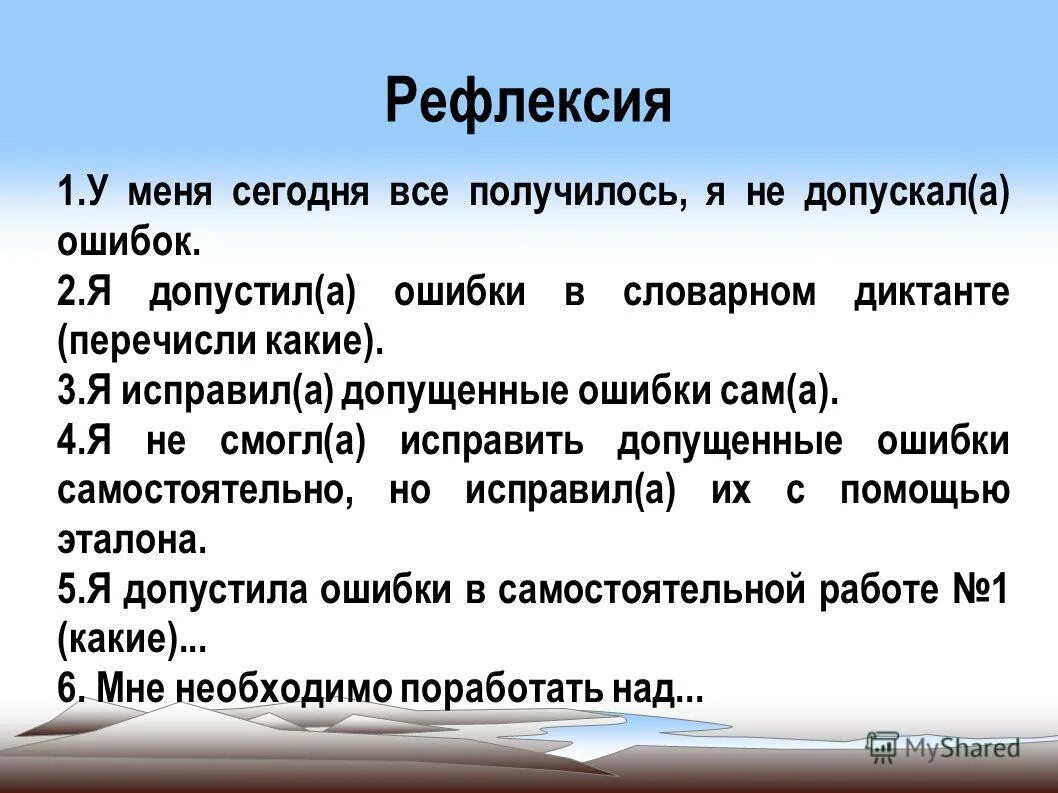 Рефлексия

1.У меня сегодня все получилось, я не допускал(а) ошибок.

2.Я допустил(а) ошибки в словарном диктанте (перечисли какие).

3.Я исправил(а) допущенные ошибки сам(а).

4.Я не смогл(а) исправить допущенные ошибки самостоятельно, но исправил(а) их с помощью эталона.

5.Я допустила ошибки в самостоятельной работе №1 (какие)...

6. Мне необходимо поработать над...

MyShared